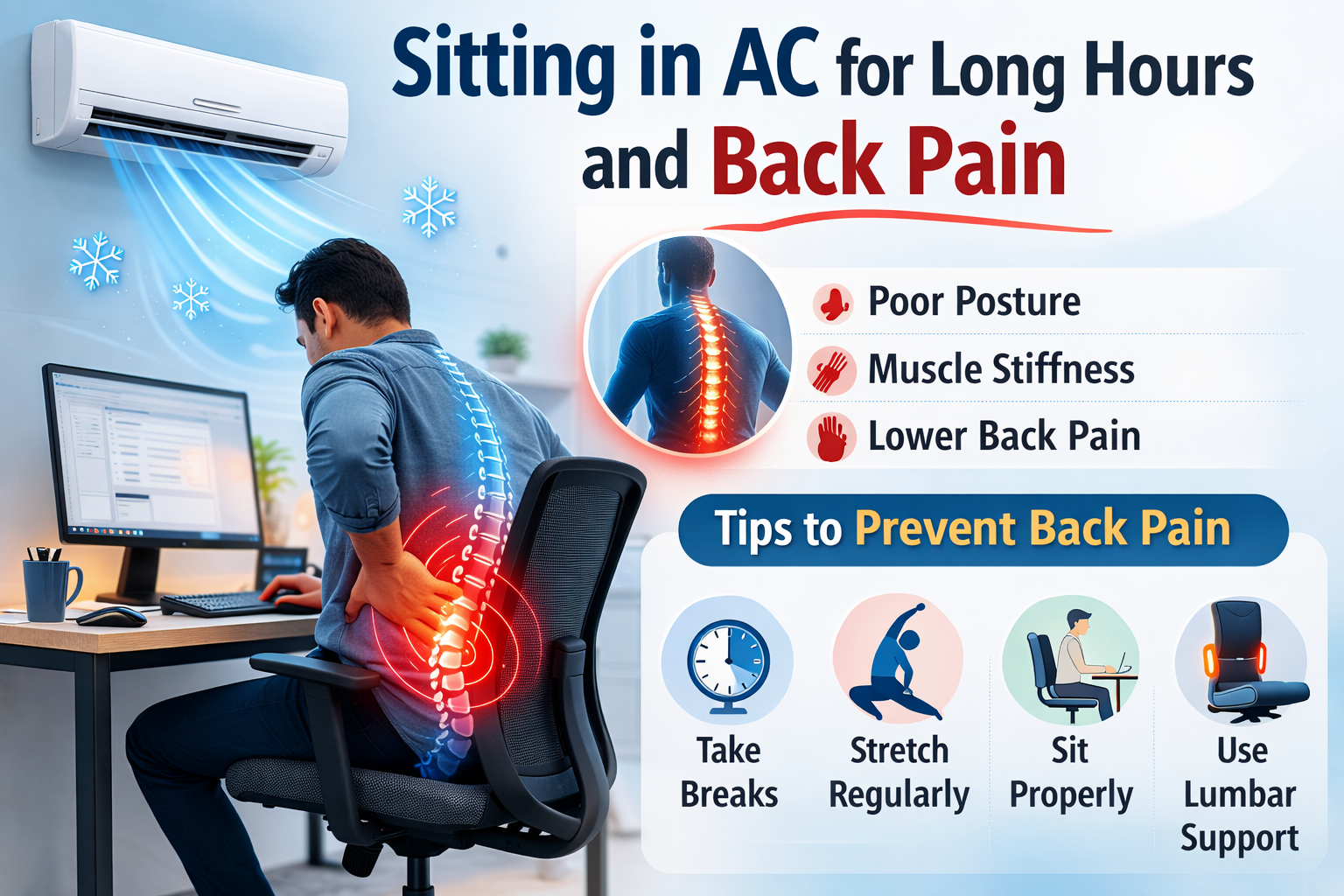 Sitting in AC for Long Hours and Back Pain

Poor Posture
Muscle Stiffness
Lower Back Pain

Tips to Prevent Back Pain

Take Breaks

Stretch Regularly

Sit Properly

Use Lumbar Support